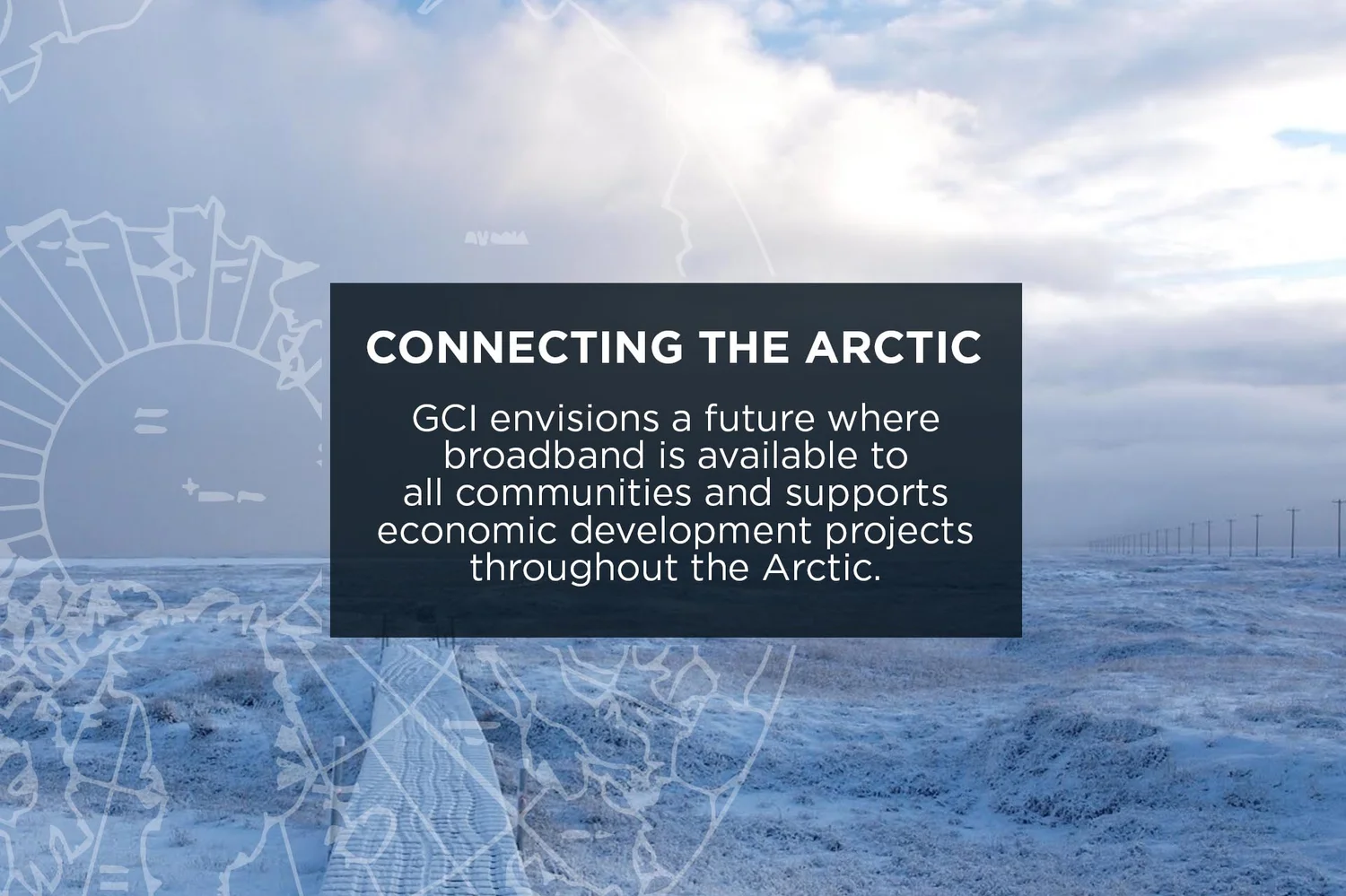 CONNECTING THE ARCTIC

GCI envisions a future where broadband is available to all communities and supports economic development projects throughout the Arctic.